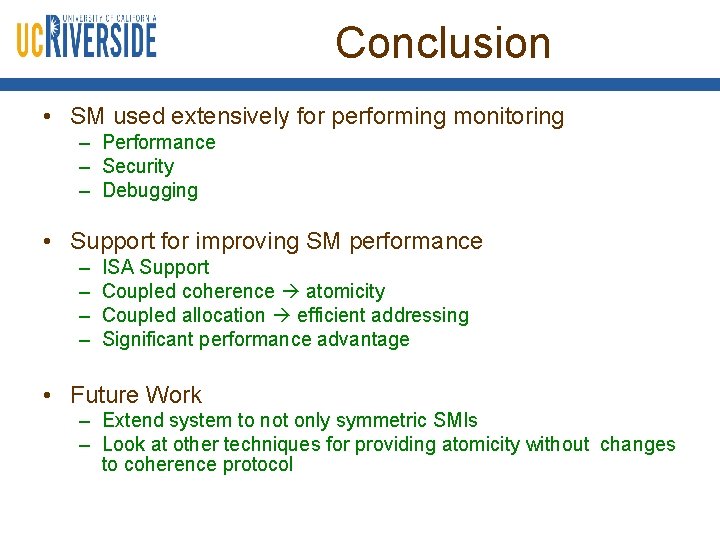 UNIVERSITY OF CALIFORNIA
UCRIVERSIDE

Conclusion

• SM used extensively for performing monitoring
– Performance
– Security
– Debugging

• Support for improving SM performance
– ISA Support
– Coupled coherence → atomicity
– Coupled allocation → efficient addressing
– Significant performance advantage

• Future Work
– Extend system to not only symmetric SMIs
– Look at other techniques for providing atomicity without changes to coherence protocol